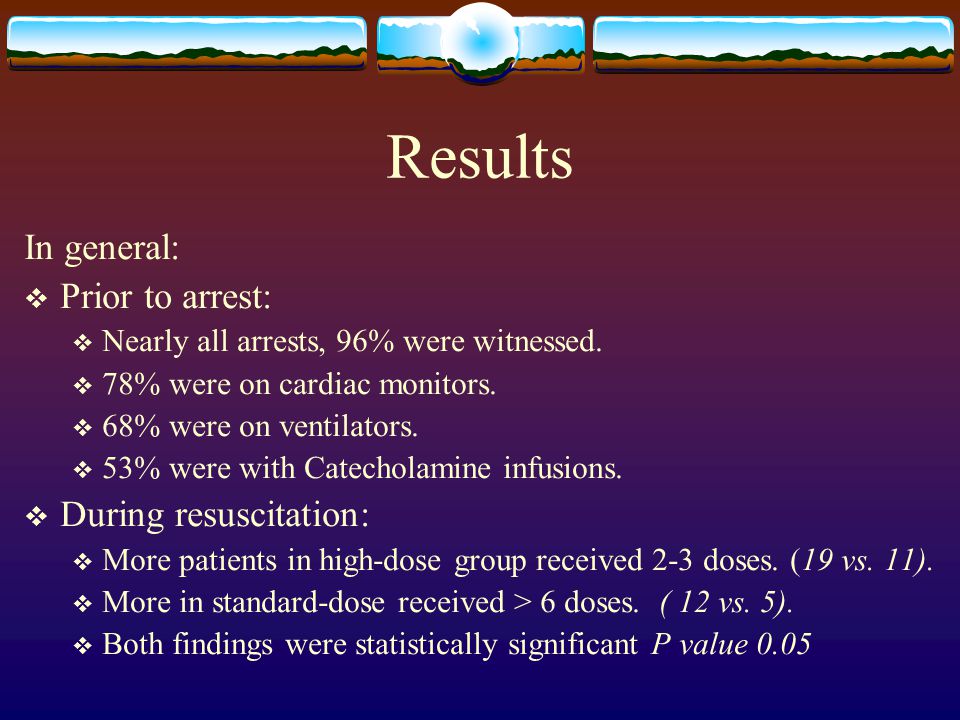 Results

In general:

❖ Prior to arrest:

❖ Nearly all arrests, 96% were witnessed.

❖ 78% were on cardiac monitors.

❖ 68% were on ventilators.

❖ 53% were with Catecholamine infusions.

❖ During resuscitation:

❖ More patients in high-dose group received 2-3 doses. (19 vs. 11).

❖ More in standard-dose received > 6 doses. ( 12 vs. 5).

❖ Both findings were statistically significant P value 0.05